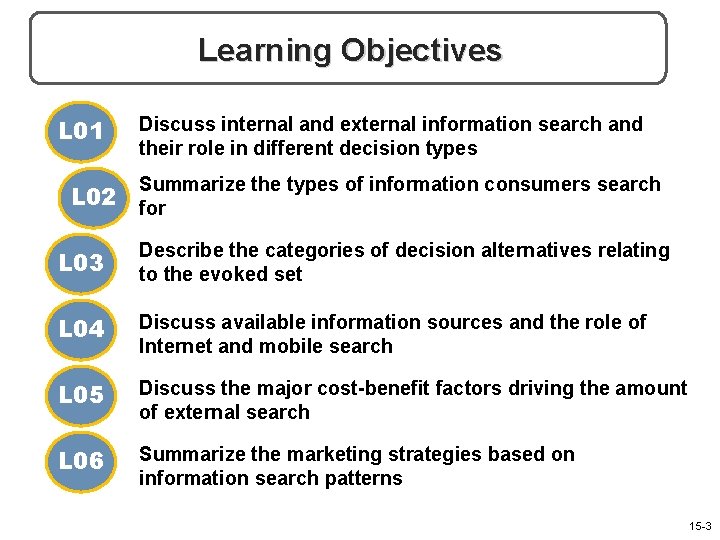 Learning Objectives

L01 Discuss internal and external information search and their role in different decision types

L02 Summarize the types of information consumers search for

L03 Describe the categories of decision alternatives relating to the evoked set

L04 Discuss available information sources and the role of Internet and mobile search

L05 Discuss the major cost-benefit factors driving the amount of external search

L06 Summarize the marketing strategies based on information search patterns

15-3